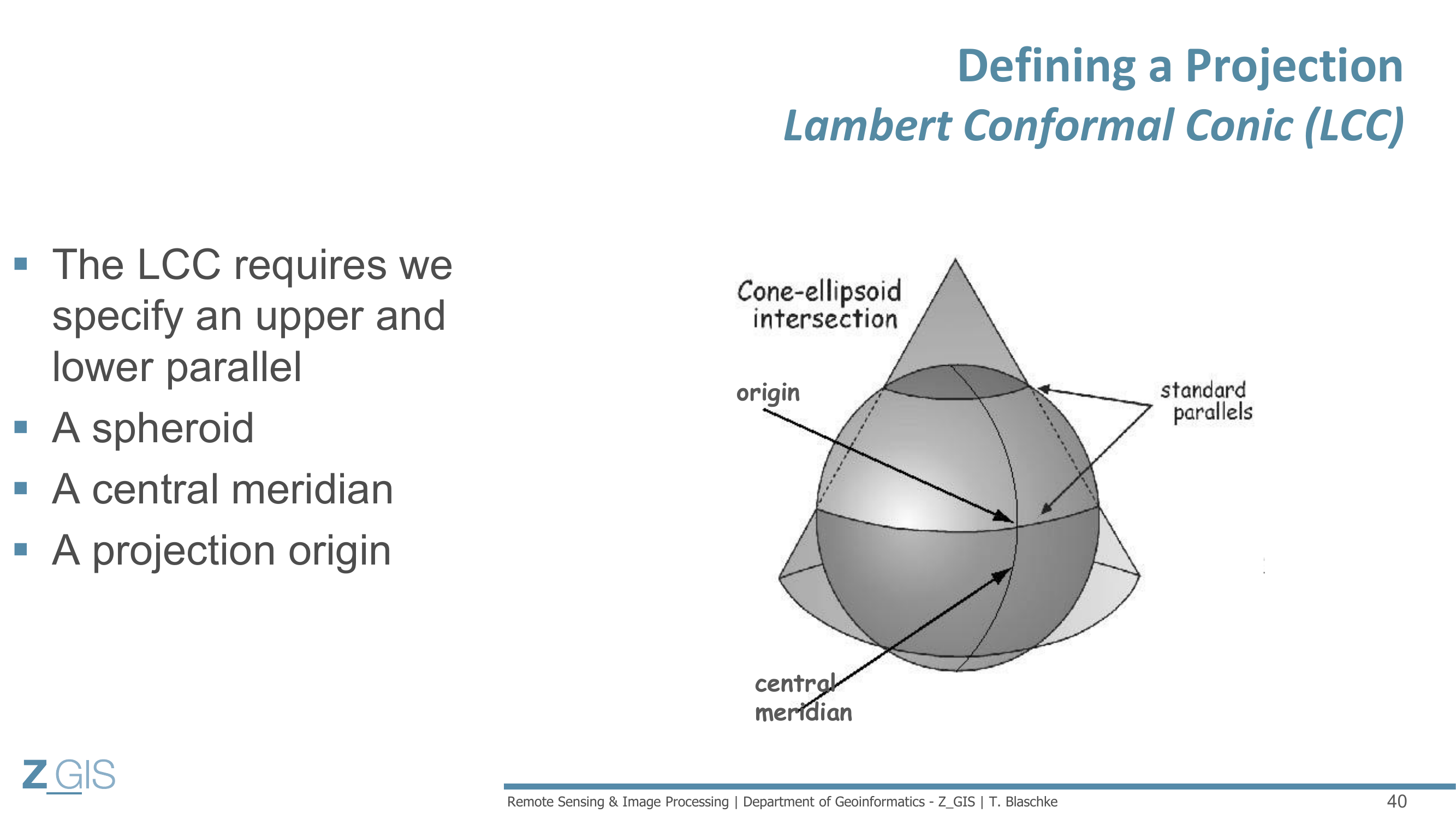 Defining a Projection
Lambert Conformal Conic (LCC)

▪ The LCC requires we specify an upper and lower parallel
▪ A spheroid
▪ A central meridian
▪ A projection origin

Cone-ellipsoid intersection

origin

standard parallels

central meridian

Z_GIS

Remote Sensing & Image Processing | Department of Geoinformatics - Z_GIS | T. Blaschke

40